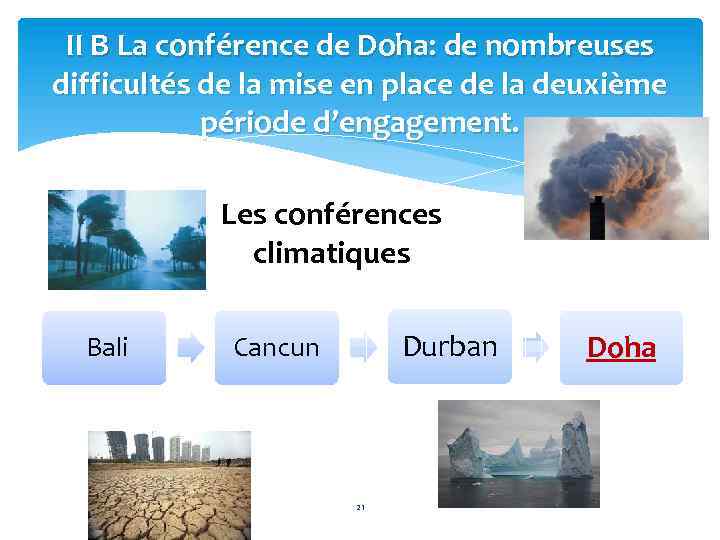 II B La conférence de Doha: de nombreuses difficultés de la mise en place de la deuxième période d'engagement.

Les conférences climatiques

Bali

Cancun

Durban

Doha

21